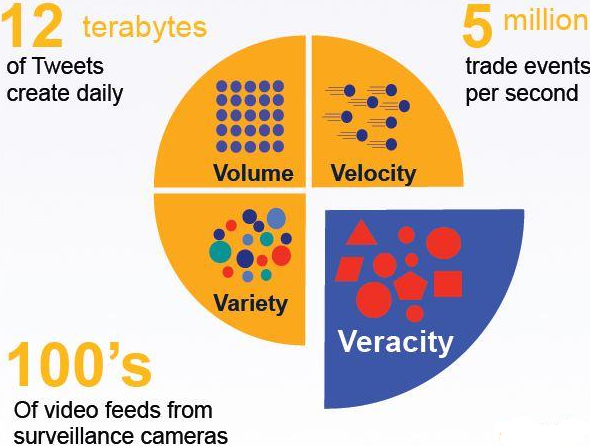 12 terabytes
of Tweets create daily

5 million
trade events per second

Volume

Velocity

Variety

Veracity

100's
Of video feeds from surveillance cameras